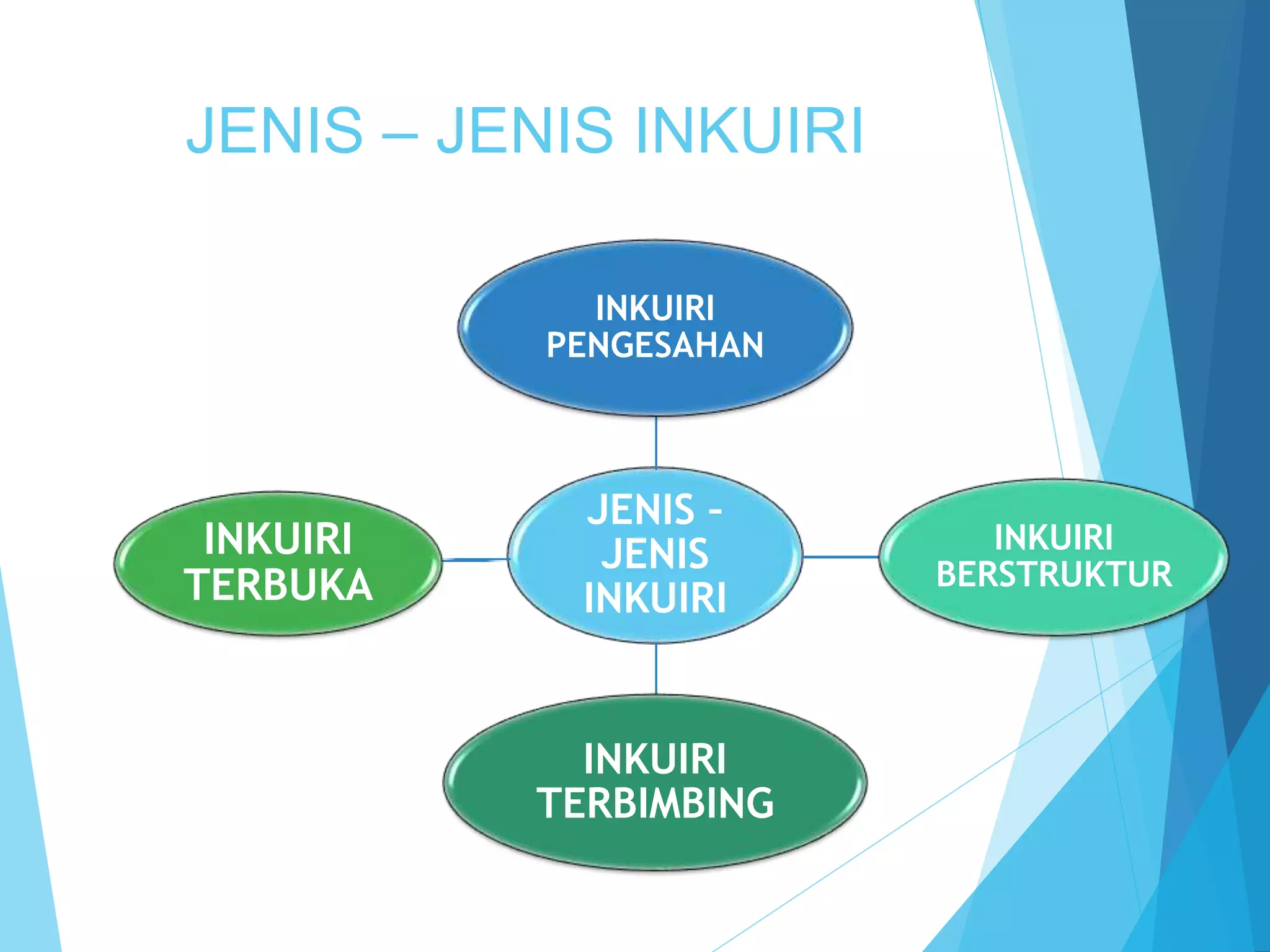 JENIS – JENIS INKUIRI

INKUIRI PENGESAHAN

INKUIRI TERBUKA

JENIS - JENIS INKUIRI

INKUIRI BERSTRUKTUR

INKUIRI TERBIMBING